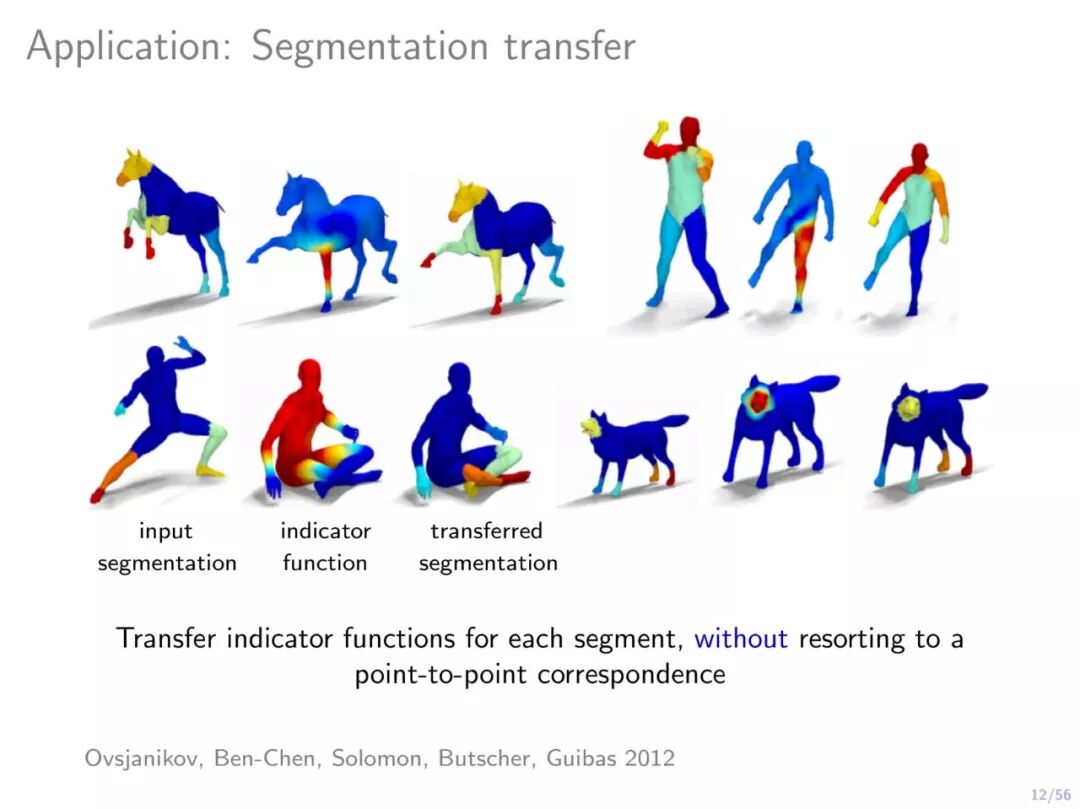 Application: Segmentation transfer

input segmentation

indicator function

transferred segmentation

Transfer indicator functions for each segment, without resorting to a point-to-point correspondence

Ovsjanikov, Ben-Chen, Solomon, Butscher, Guibas 2012

12/56